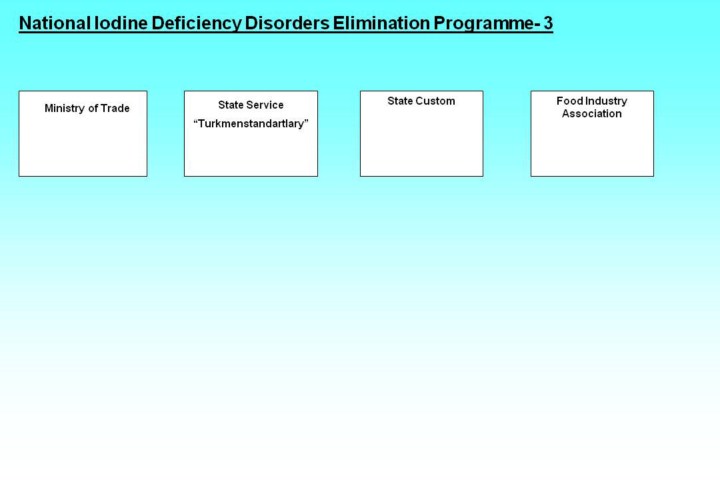 National Iodine Deficiency Disorders Elimination Programme- 3

Ministry of Trade

State Service
“Turkmenstandartlary”

State Custom

Food Industry Association